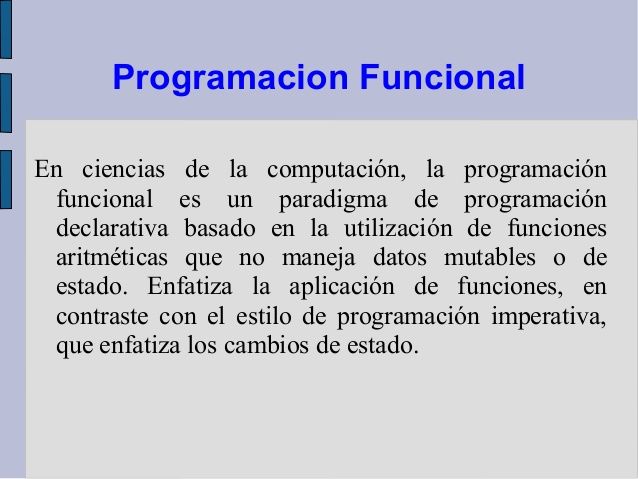 Programacion Funcional

En ciencias de la computación, la programación funcional es un paradigma de programación declarativa basado en la utilización de funciones aritméticas que no maneja datos mutables o de estado. Enfatiza la aplicación de funciones, en contraste con el estilo de programación imperativa, que enfatiza los cambios de estado.